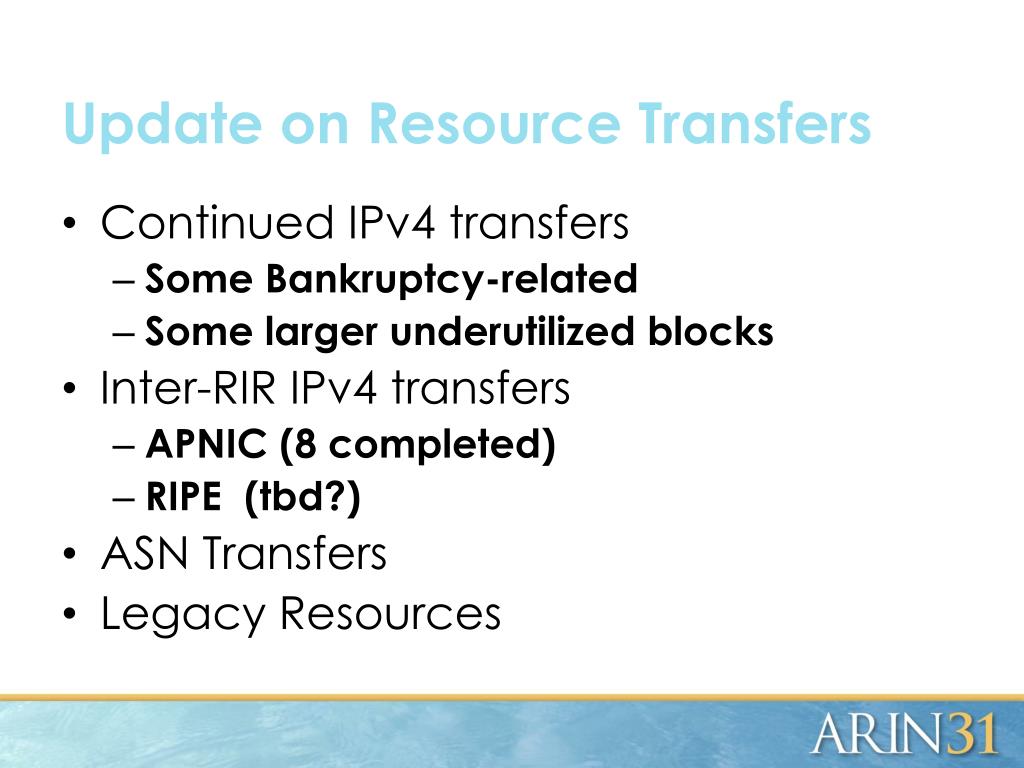 Update on Resource Transfers

• Continued IPv4 transfers
– Some Bankruptcy-related
– Some larger underutilized blocks
• Inter-RIR IPv4 transfers
– APNIC (8 completed)
– RIPE (tbd?)
• ASN Transfers
• Legacy Resources

ARIN31